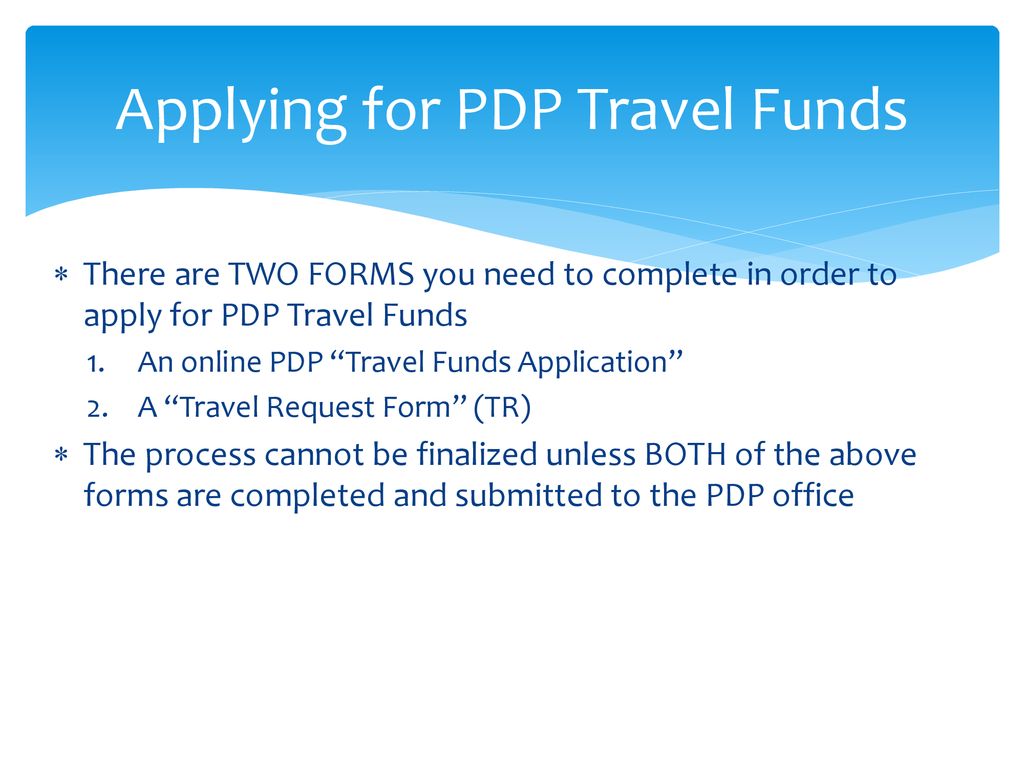 Applying for PDP Travel Funds

∗ There are TWO FORMS you need to complete in order to apply for PDP Travel Funds

1. An online PDP “Travel Funds Application”
2. A “Travel Request Form” (TR)

∗ The process cannot be finalized unless BOTH of the above forms are completed and submitted to the PDP office